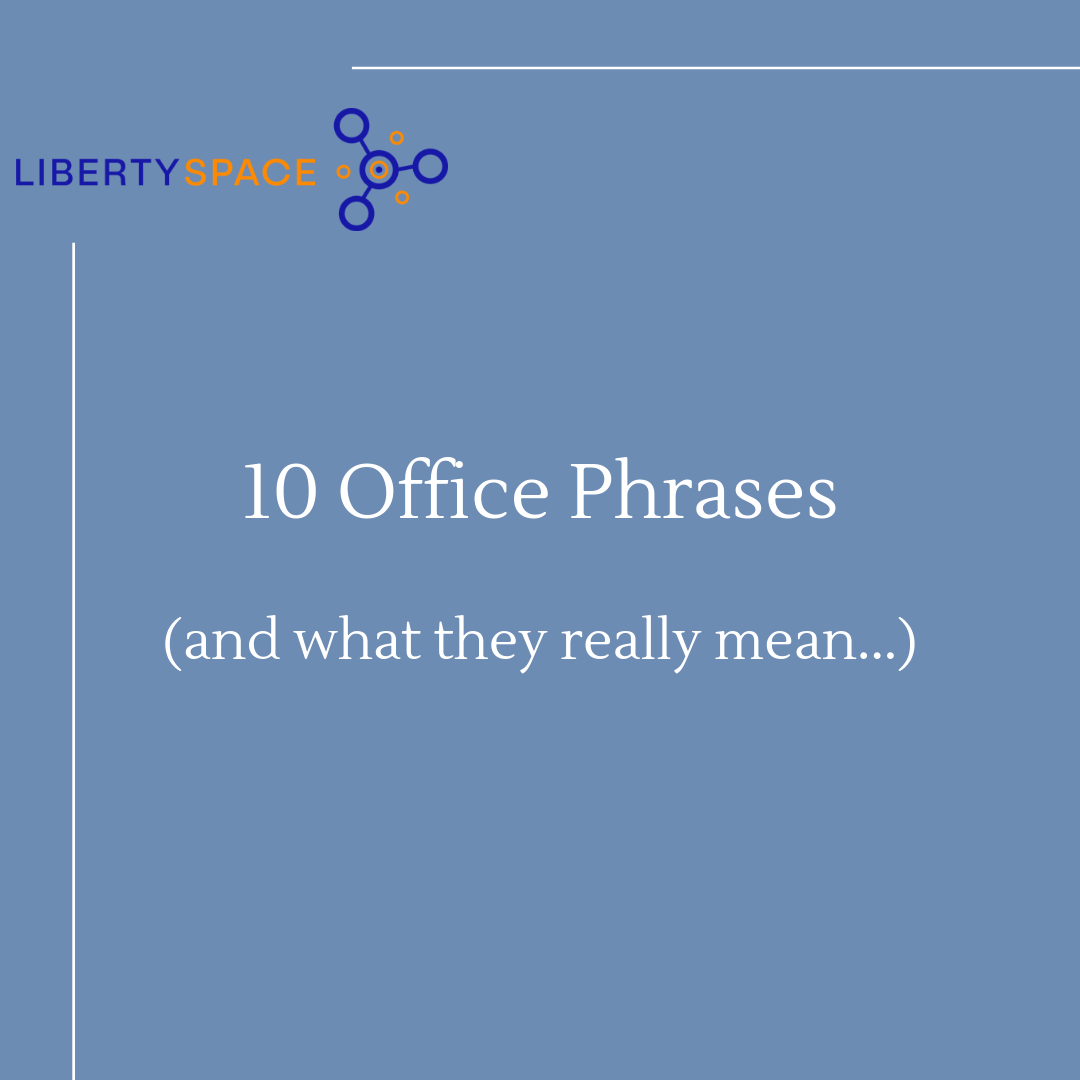 LIBERTYSPACE

10 Office Phrases

(and what they really mean...)